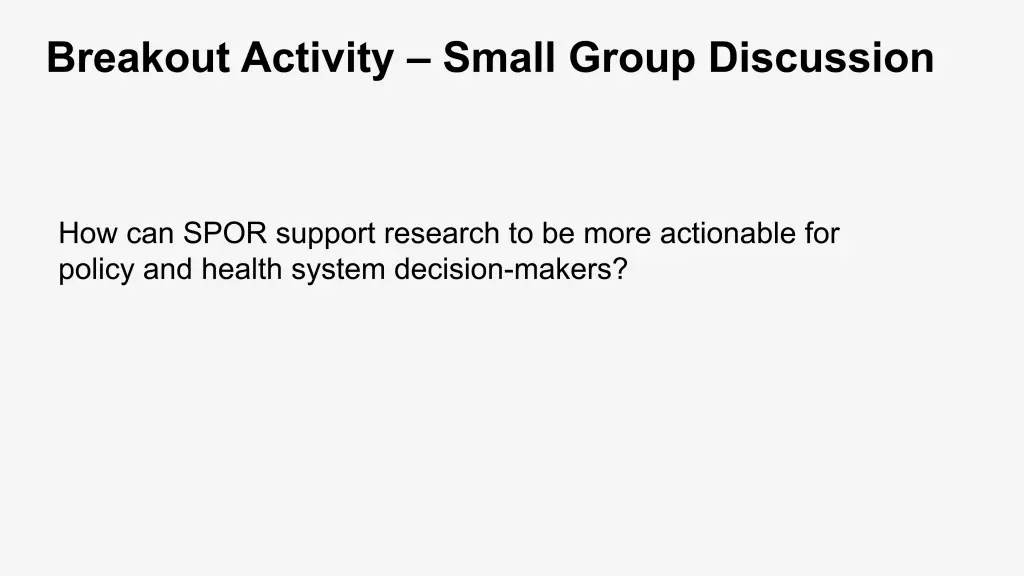 Breakout Activity – Small Group Discussion

How can SPOR support research to be more actionable for policy and health system decision-makers?